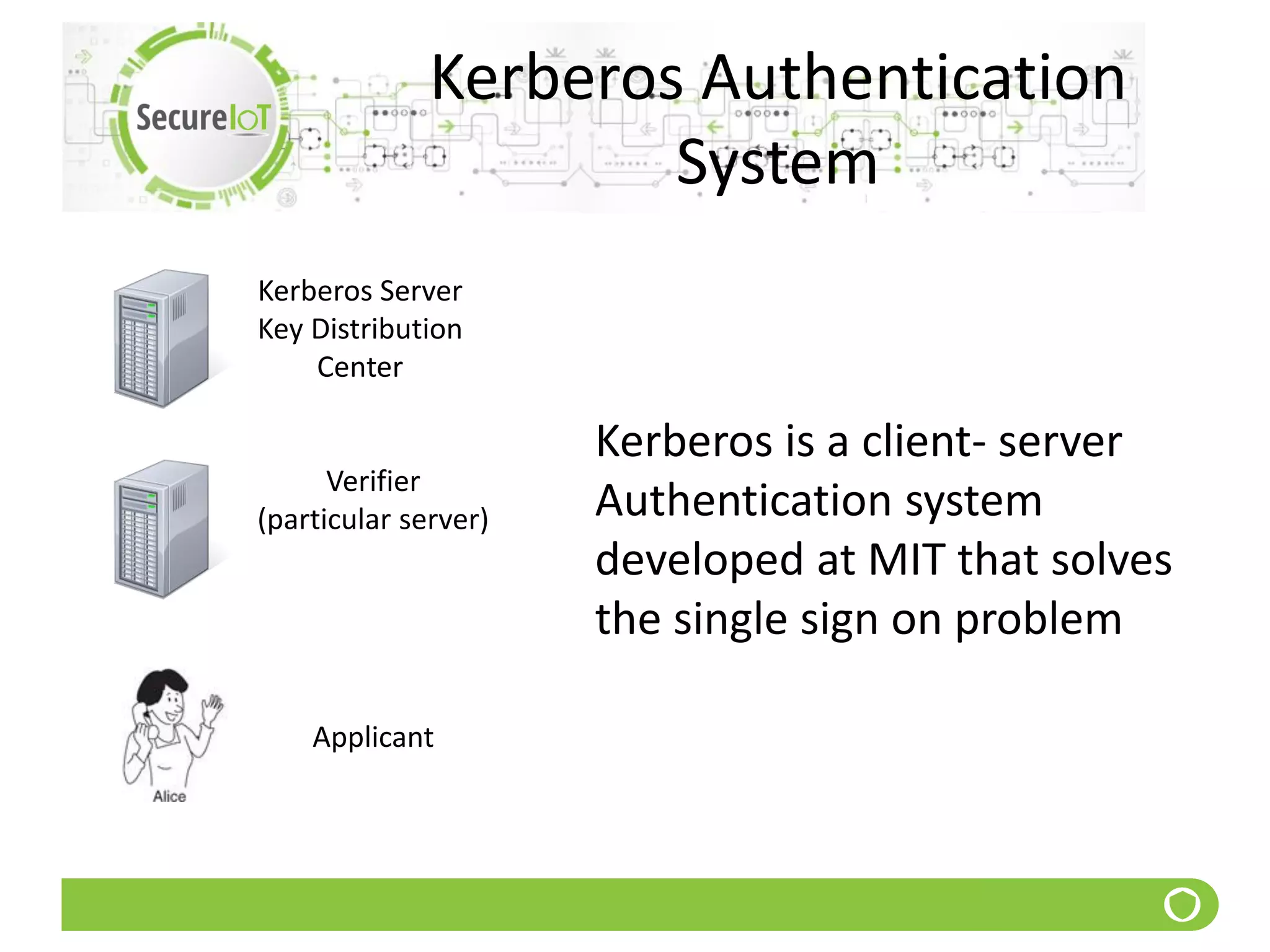 SecureIoT

Kerberos Authentication System

Kerberos Server
Key Distribution Center

Verifier
(particular server)

Alice

Applicant

Kerberos is a client- server Authentication system developed at MIT that solves the single sign on problem